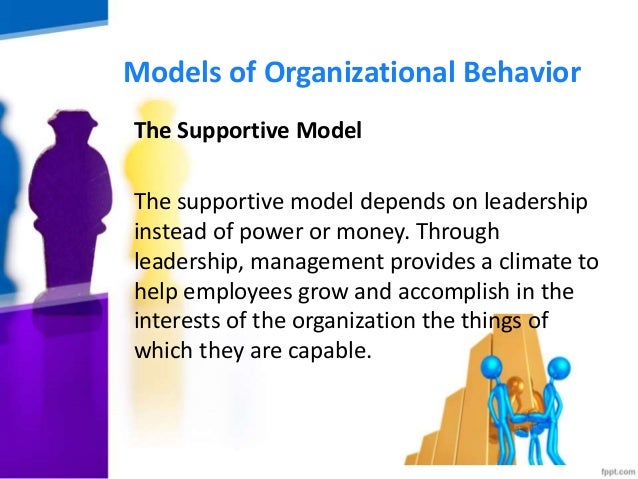 Models of Organizational Behavior

The Supportive Model

The supportive model depends on leadership instead of power or money. Through leadership, management provides a climate to help employees grow and accomplish in the interests of the organization the things of which they are capable.

fppt.com